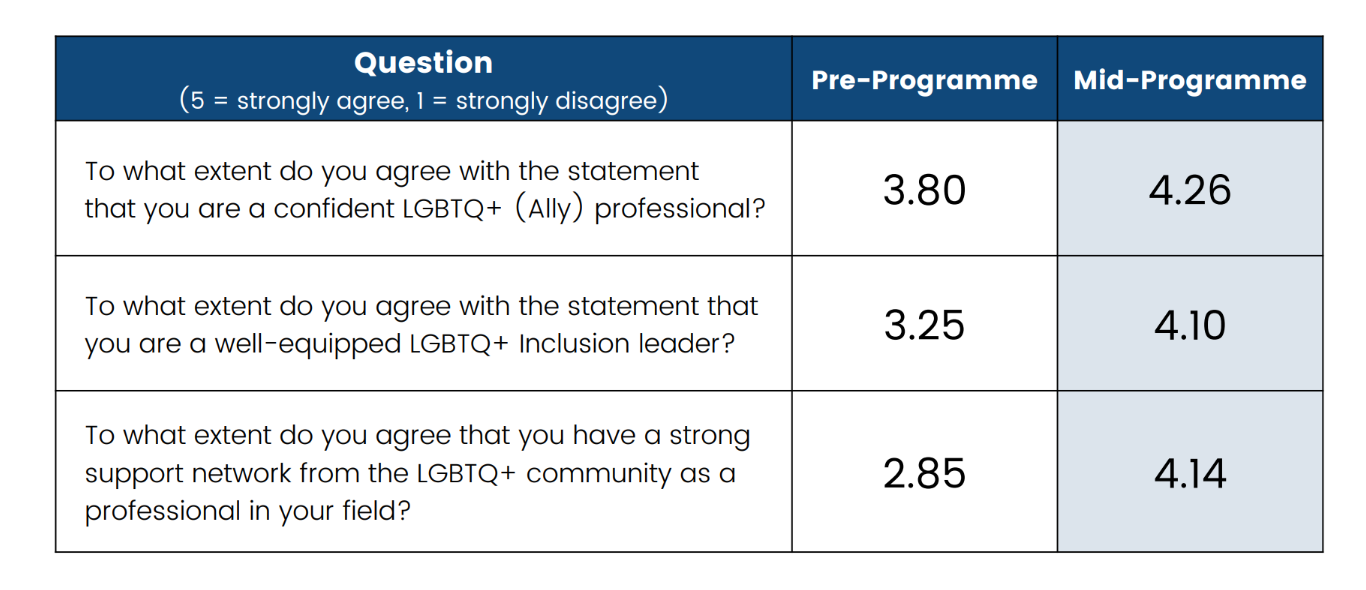 | Question (5 = strongly agree, 1 = strongly disagree) | Pre-Programme | Mid-Programme |
|---|---|---|
| To what extent do you agree with the statement that you are a confident LGBTQ+ (Ally) professional? | 3.80 | 4.26 |
| To what extent do you agree with the statement that you are a well-equipped LGBTQ+ Inclusion leader? | 3.25 | 4.10 |
| To what extent do you agree that you have a strong support network from the LGBTQ+ community as a professional in your field? | 2.85 | 4.14 |